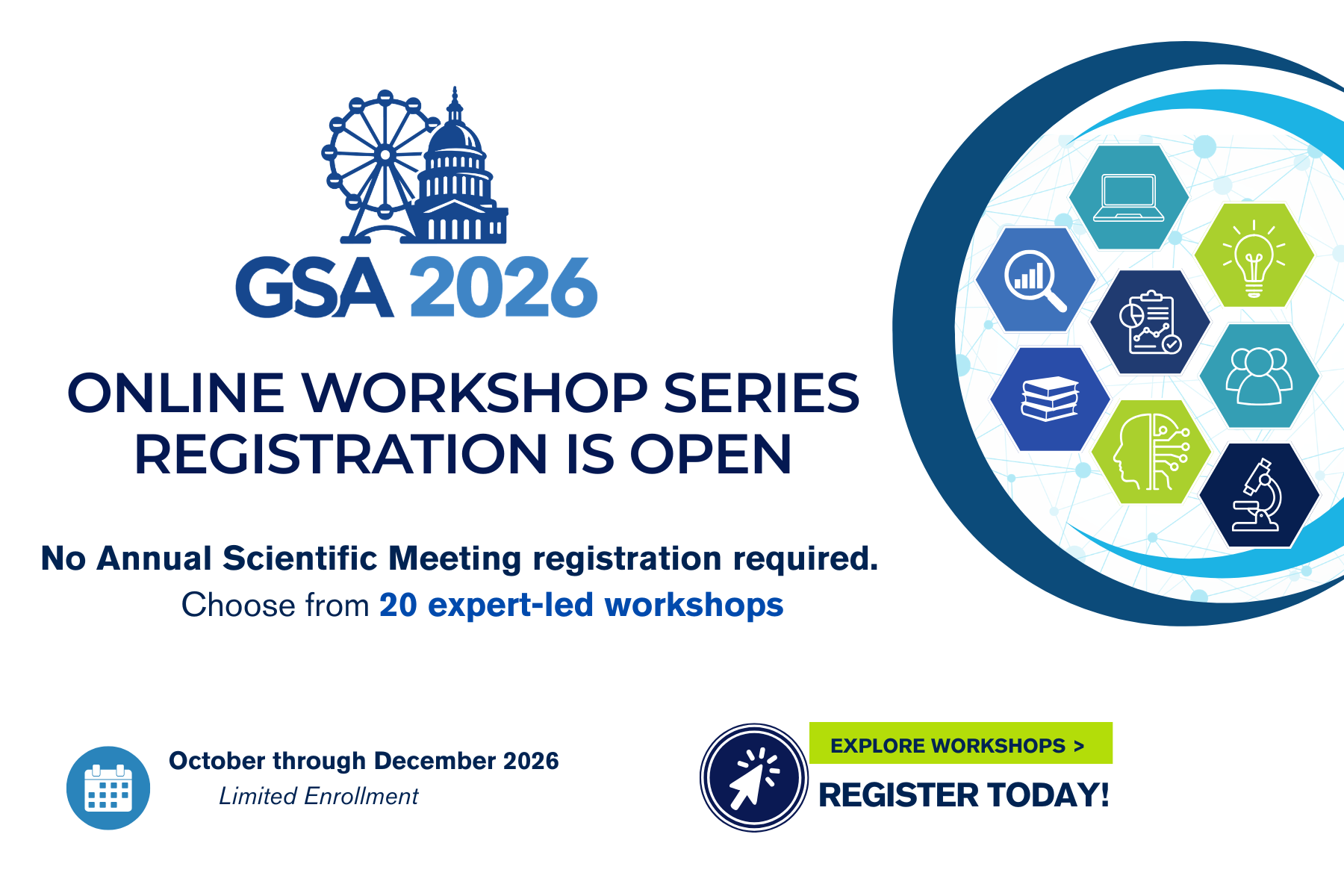 GSA 2026

ONLINE WORKSHOP SERIES
REGISTRATION IS OPEN

No Annual Scientific Meeting registration required.
Choose from 20 expert-led workshops

October through December 2026
Limited Enrollment

EXPLORE WORKSHOPS >
REGISTER TODAY!